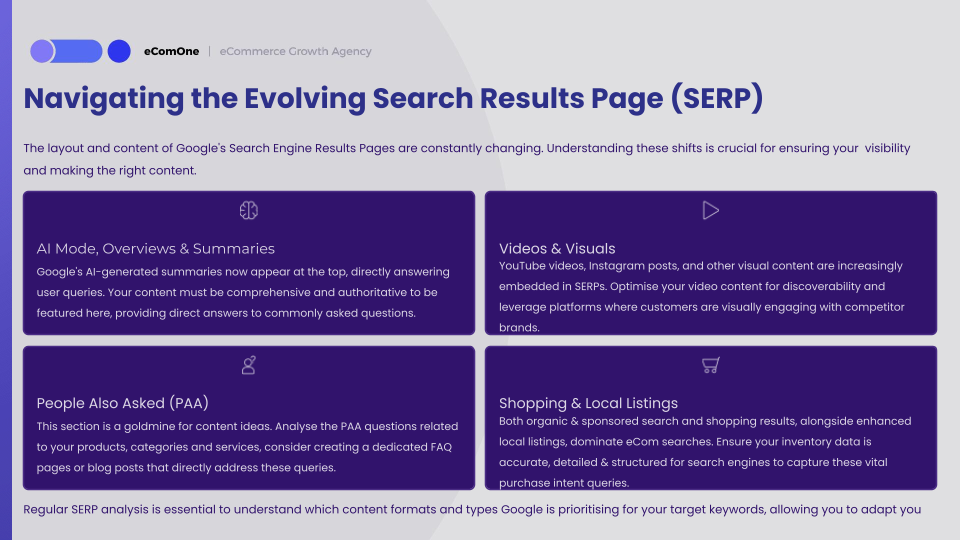 eComOne | eCommerce Growth Agency

Navigating the Evolving Search Results Page (SERP)

The layout and content of Google's Search Engine Results Pages are constantly changing. Understanding these shifts is crucial for ensuring your visibility and making the right content.

AI Mode, Overviews & Summaries
Google's AI-generated summaries now appear at the top, directly answering user queries. Your content must be comprehensive and authoritative to be featured here, providing direct answers to commonly asked questions.

Videos & Visuals
YouTube videos, Instagram posts, and other visual content are increasingly embedded in SERPs. Optimise your video content for discoverability and leverage platforms where customers are visually engaging with competitor brands.

People Also Asked (PAA)
This section is a goldmine for content ideas. Analyse the PAA questions related to your products, categories and services, consider creating a dedicated FAQ pages or blog posts that directly address these queries.

Shopping & Local Listings
Both organic & sponsored search and shopping results, alongside enhanced local listings, dominate eCom searches. Ensure your inventory data is accurate, detailed & structured for search engines to capture these vital purchase intent queries.

Regular SERP analysis is essential to understand which content formats and types Google is prioritising for your target keywords, allowing you to adapt you